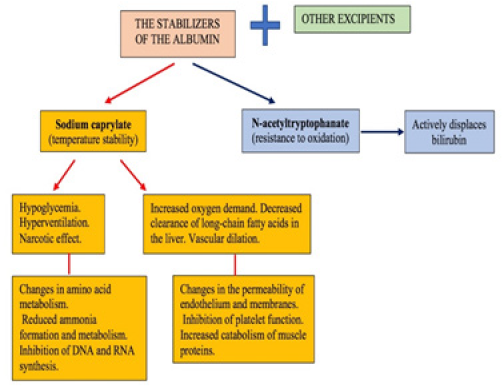 THE STABILIZERS OF THE ALBUMIN

OTHER EXCIPIENTS

Sodium caprylate
(temperature stability)

N-acetyltryptophanate
(resistance to oxidation)

Actively displaces bilirubin

Hypoglycemia.
Hyperventilation.
Narcotic effect.

Increased oxygen demand. Decreased clearance of long-chain fatty acids in the liver. Vascular dilation.

Changes in amino acid metabolism.
Reduced ammonia formation and metabolism.
Inhibition of DNA and RNA synthesis.

Changes in the permeability of endothelium and membranes.
Inhibition of platelet function.
Increased catabolism of muscle proteins.